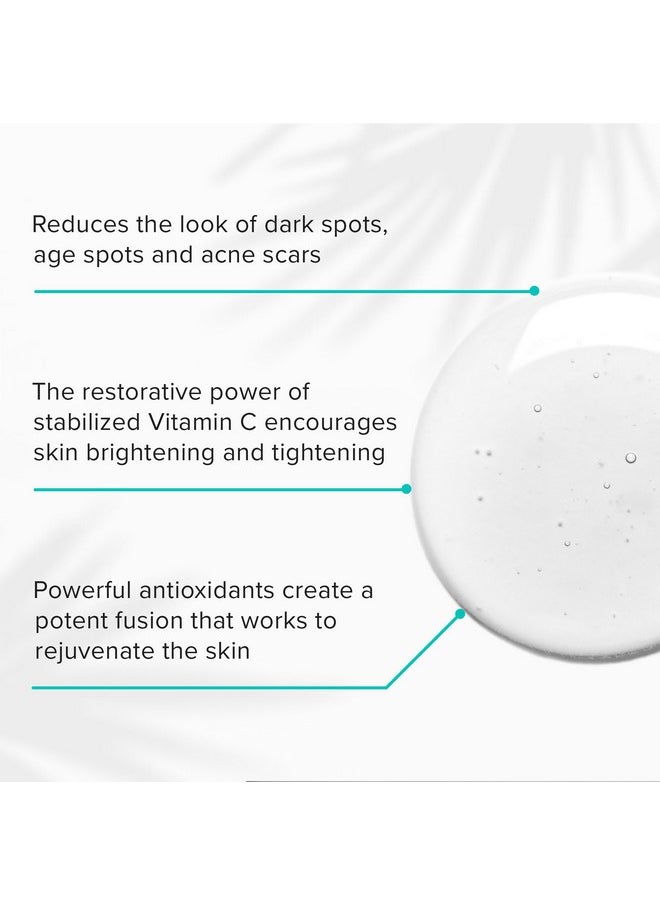 Reduces the look of dark spots, age spots and acne scars

The restorative power of stabilized Vitamin C encourages skin brightening and tightening

Powerful antioxidants create a potent fusion that works to rejuvenate the skin